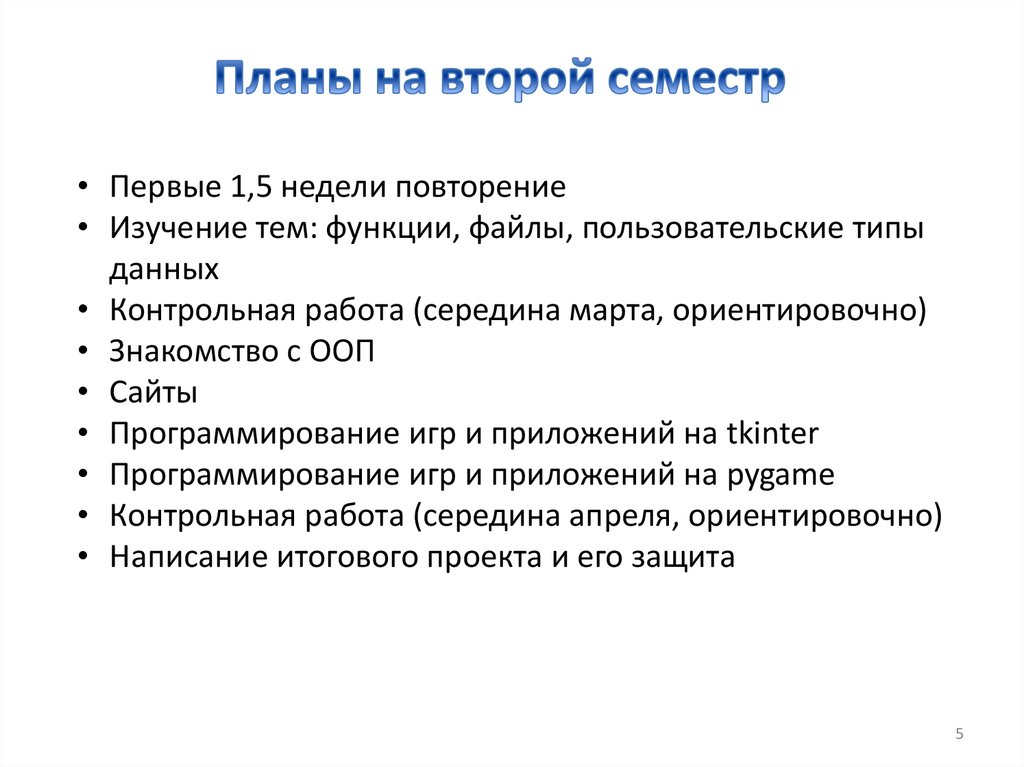 Планы на второй семестр

• Первые 1,5 недели повторение
• Изучение тем: функции, файлы, пользовательские типы данных
• Контрольная работа (середина марта, ориентировочно)
• Знакомство с ООП
• Сайты
• Программирование игр и приложений на tkinter
• Программирование игр и приложений на pygame
• Контрольная работа (середина апреля, ориентировочно)
• Написание итогового проекта и его защита

5